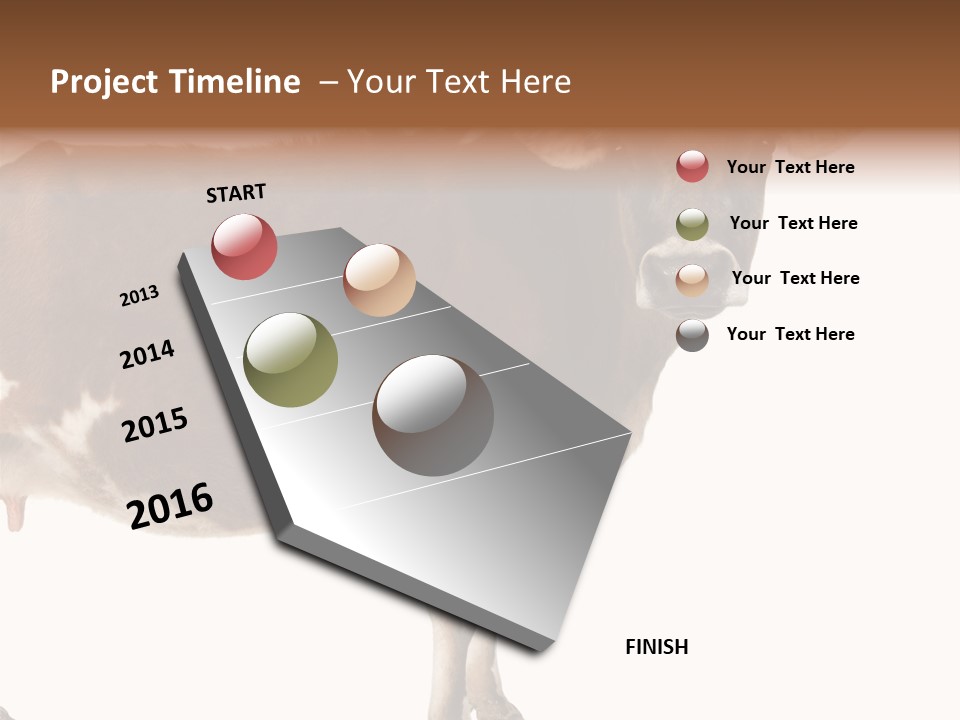 Project Timeline – Your Text Here

START

2013

2014

2015

2016

FINISH

Your Text Here

Your Text Here

Your Text Here

Your Text Here